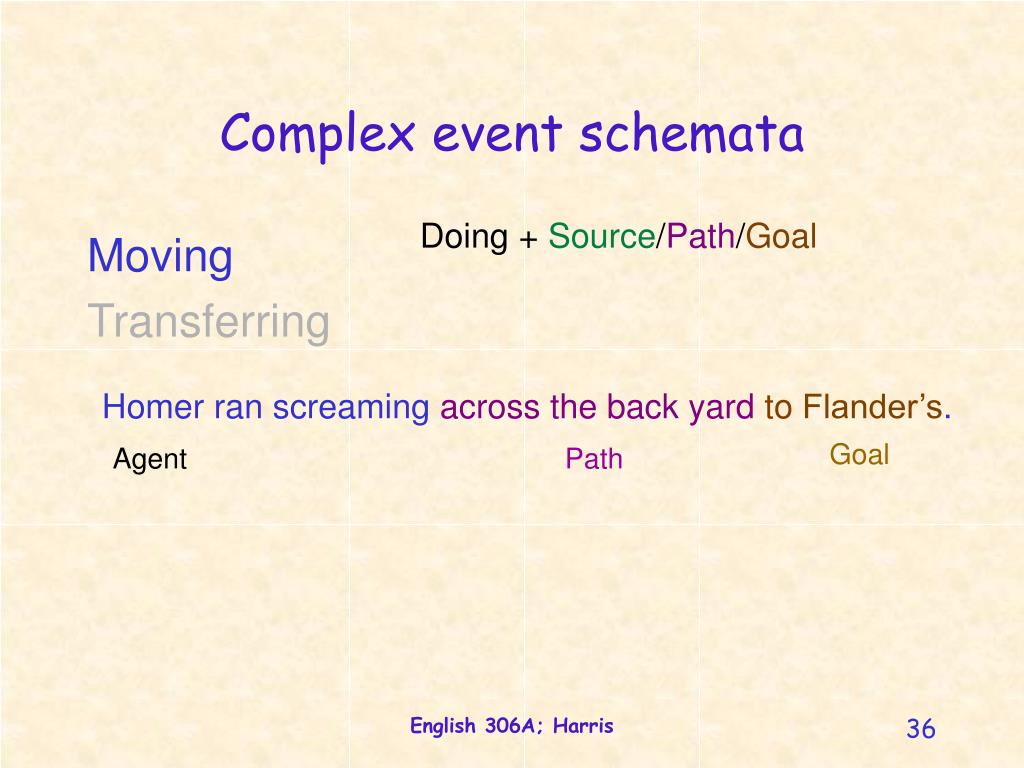 Complex event schemata

Moving

Transferring

Doing + Source/Path/Goal

Homer ran screaming across the back yard to Flander’s.

Agent

Path

Goal

English 306A; Harris

36